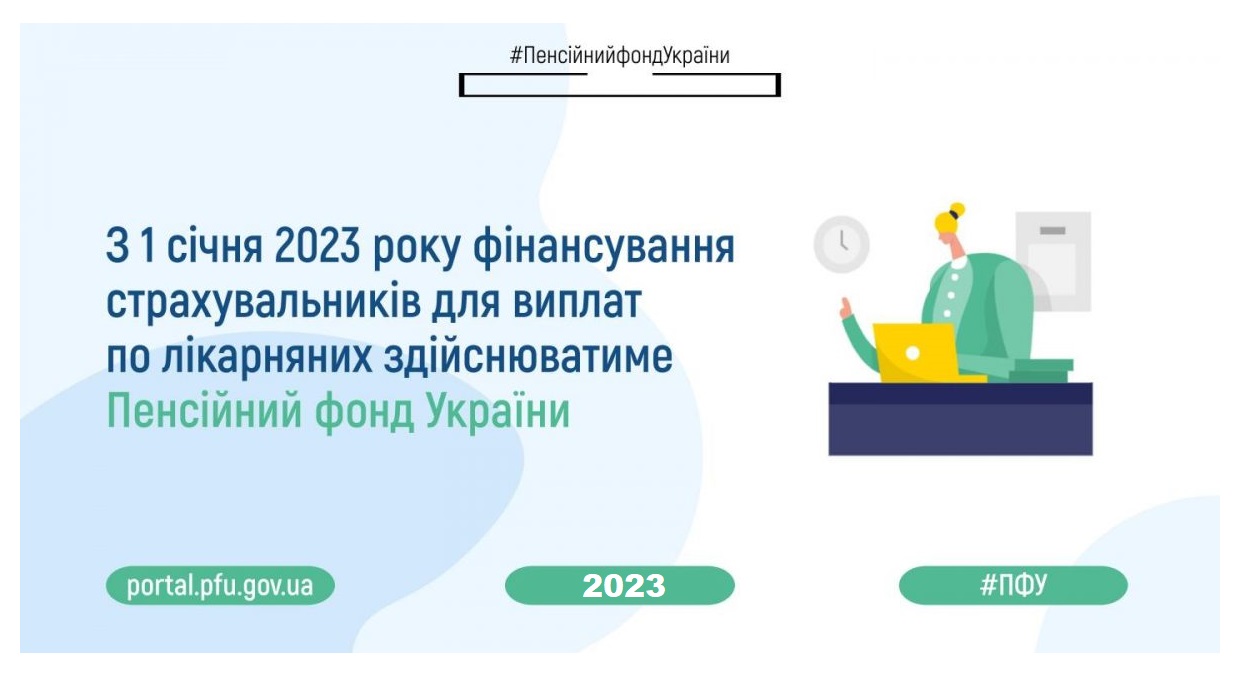 #ПенсійнийфондУкраїни

З 1 січня 2023 року фінансування страхувальників для виплат по лікарняних здійснюватиме Пенсійний фонд України

portal.pfu.gov.ua

2023

#ПФУ